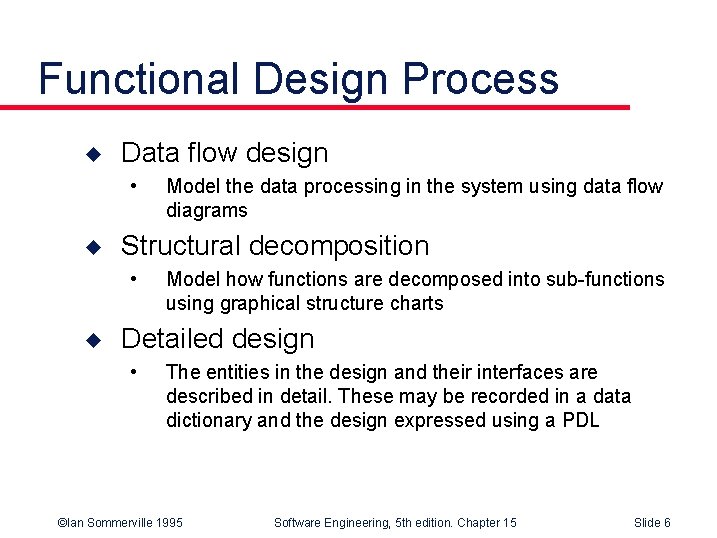 Functional Design Process

◆ Data flow design
• Model the data processing in the system using data flow diagrams

◆ Structural decomposition
• Model how functions are decomposed into sub-functions using graphical structure charts

◆ Detailed design
• The entities in the design and their interfaces are described in detail. These may be recorded in a data dictionary and the design expressed using a PDL

©Ian Sommerville 1995 Software Engineering, 5th edition. Chapter 15 Slide 6